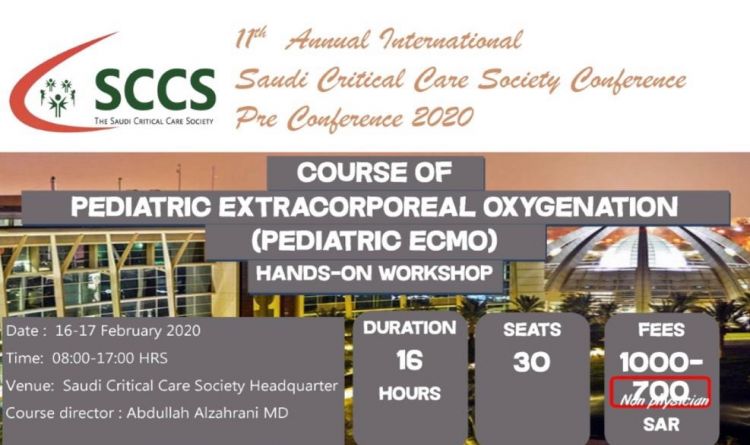 SCCS
THE SAUDI CRITICAL CARE SOCIETY

11th Annual International
Saudi Critical Care Society Conference
Pre Conference 2020

COURSE OF
PEDIATRIC EXTRACORPOREAL OXYGENATION
(PEDIATRIC ECMO)
HANDS-ON WORKSHOP

Date : 16-17 February 2020
Time: 08:00-17:00 HRS
Venue: Saudi Critical Care Society Headquarter
Course director : Abdullah Alzahrani MD

DURATION
16
HOURS

SEATS
30

FEES
1000-
700
Non physician
SAR